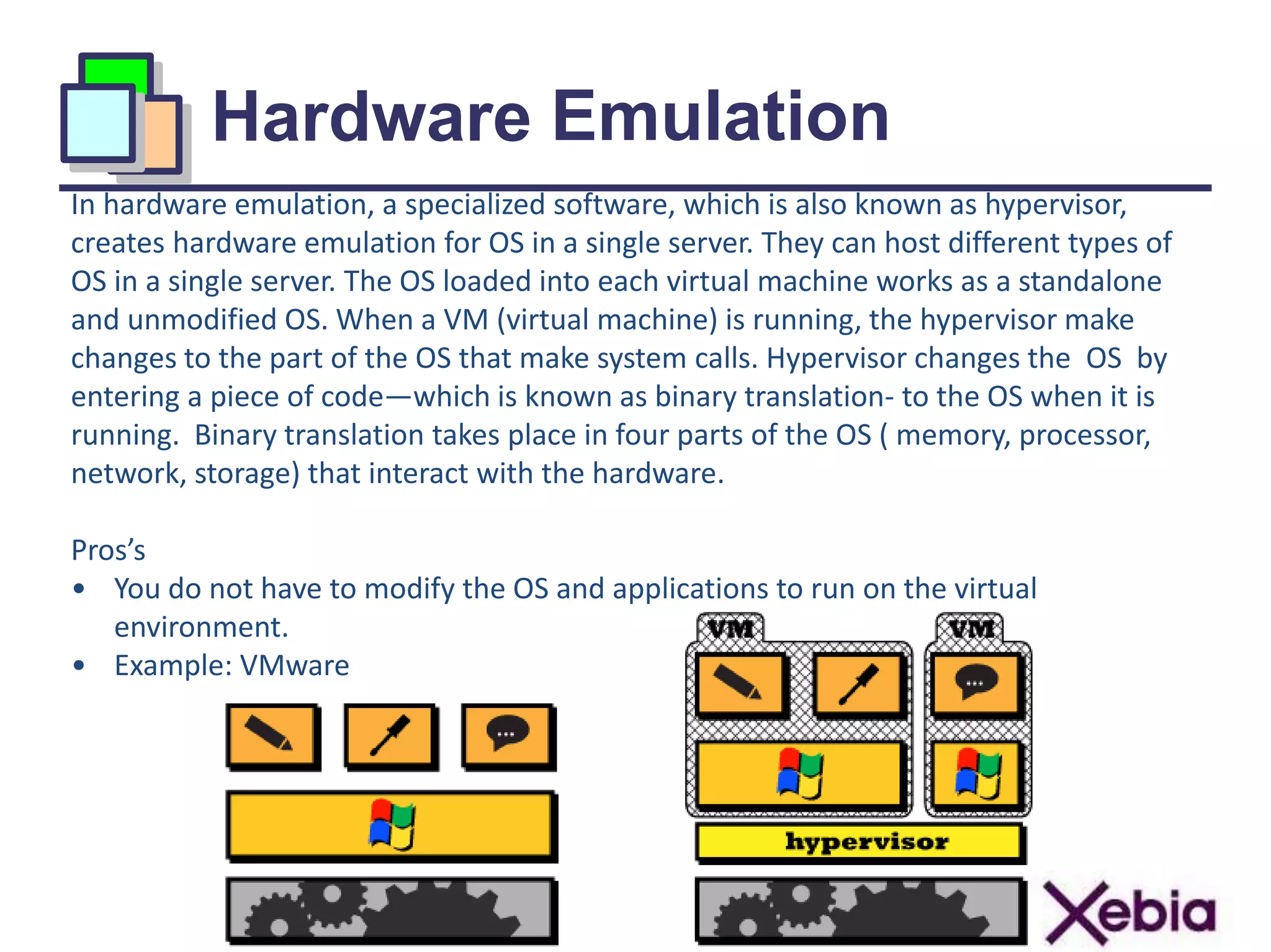 Hardware Emulation

In hardware emulation, a specialized software, which is also known as hypervisor, creates hardware emulation for OS in a single server. They can host different types of OS in a single server. The OS loaded into each virtual machine works as a standalone and unmodified OS. When a VM (virtual machine) is running, the hypervisor make changes to the part of the OS that make system calls. Hypervisor changes the OS by entering a piece of code—which is known as binary translation- to the OS when it is running. Binary translation takes place in four parts of the OS ( memory, processor, network, storage) that interact with the hardware.

Pros's
• You do not have to modify the OS and applications to run on the virtual environment.
• Example: VMware

VM
VM
hypervisor
Xebia